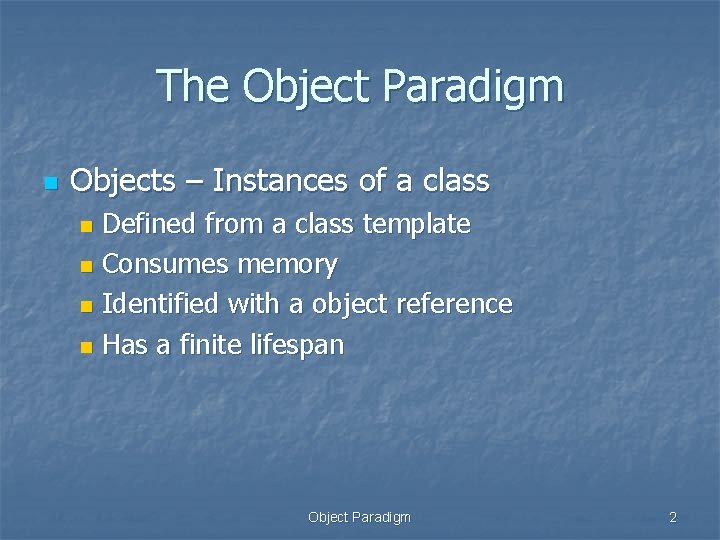 The Object Paradigm

Objects – Instances of a class

Defined from a class template

Consumes memory

Identified with a object reference

Has a finite lifespan

Object Paradigm

2